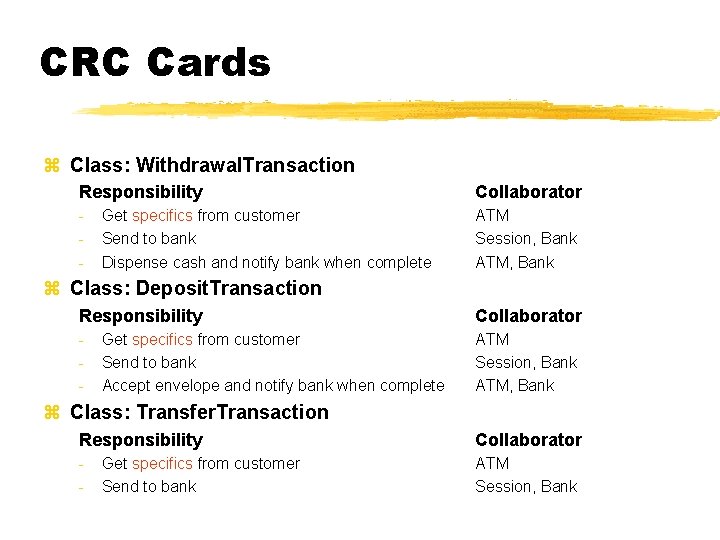 CRC Cards

⌘ Class: WithdrawalTransaction

| Responsibility | Collaborator |
|---|---|
| - Get specifics from customer | ATM |
| - Send to bank | Session, Bank |
| - Dispense cash and notify bank when complete | ATM, Bank |

⌘ Class: DepositTransaction

| Responsibility | Collaborator |
|---|---|
| - Get specifics from customer | ATM |
| - Send to bank | Session, Bank |
| - Accept envelope and notify bank when complete | ATM, Bank |

⌘ Class: TransferTransaction

| Responsibility | Collaborator |
|---|---|
| - Get specifics from customer | ATM |
| - Send to bank | Session, Bank |